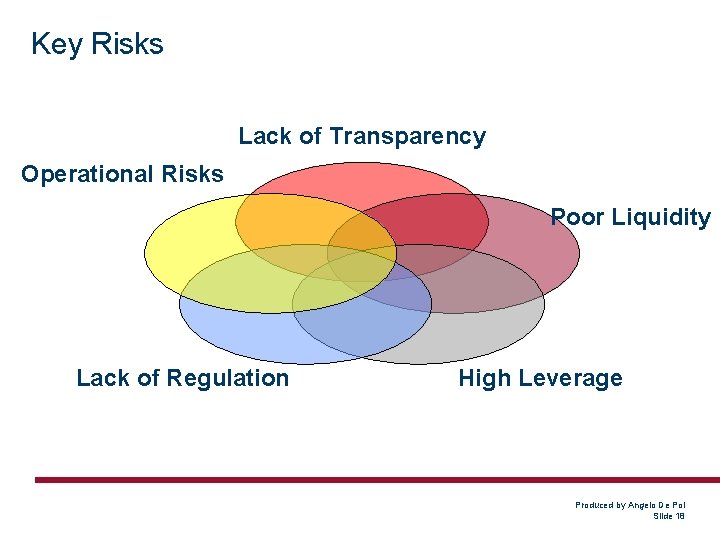 Key Risks

Lack of Transparency

Operational Risks

Poor Liquidity

Lack of Regulation

High Leverage

Produced by Angelo De Pol
Slide 18